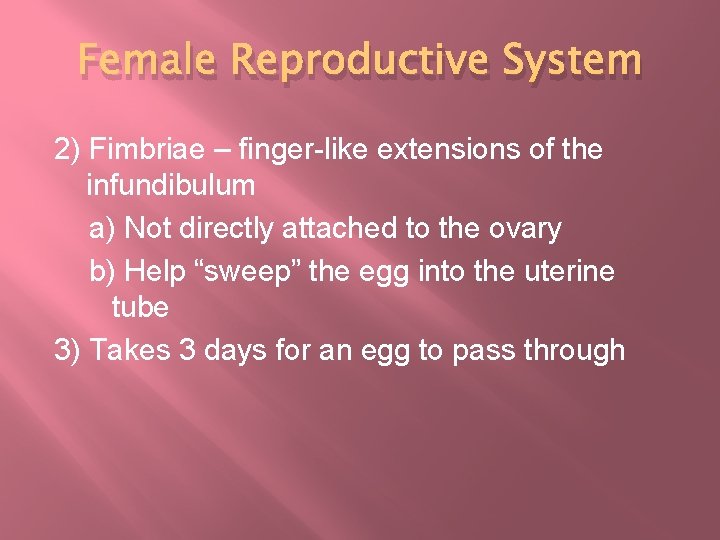 Female Reproductive System

2) Fimbriae – finger-like extensions of the infundibulum

a) Not directly attached to the ovary

b) Help “sweep” the egg into the uterine tube

3) Takes 3 days for an egg to pass through